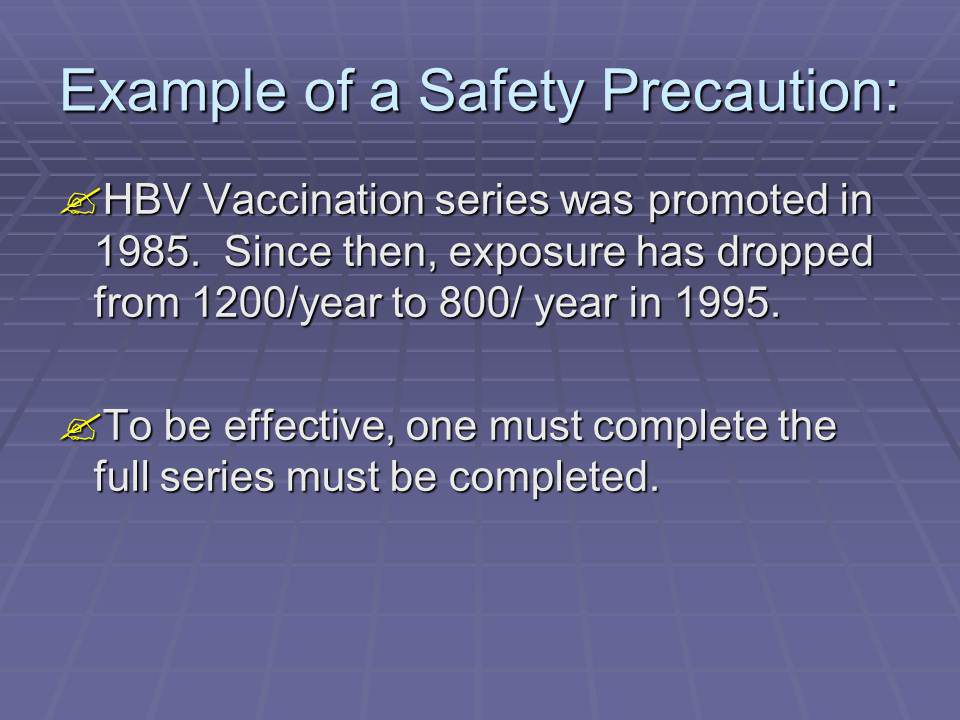 Example of a Safety Precaution:

HBV Vaccination series was promoted in 1985. Since then, exposure has dropped from 1200/year to 800/ year in 1995.

To be effective, one must complete the full series must be completed.